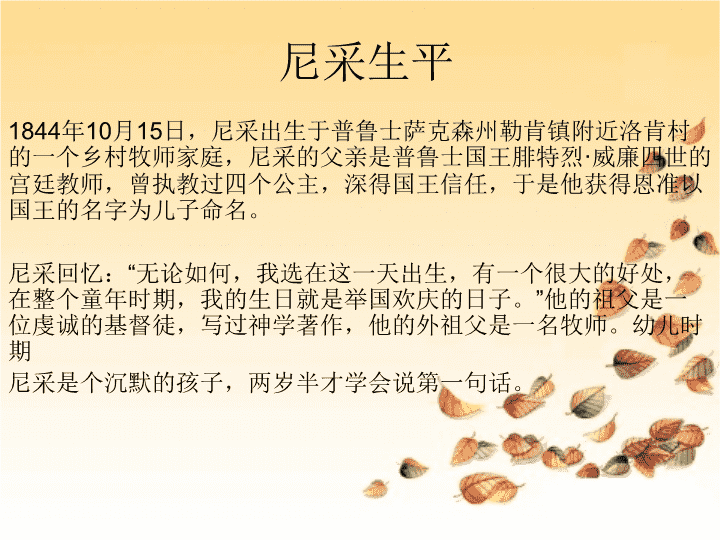 尼采生平

1844年10月15日，尼采出生于普鲁士萨克森州勒肯镇附近洛肯村的一个乡村牧师家庭，尼采的父亲是普鲁士国王腓特烈·威廉四世的宫廷教师，曾执教过四个公主，深得国王信任，于是他获得恩准以国王的名字为儿子命名。

尼采回忆：“无论如何，我选在这一天出生，有一个很大的好处，在整个童年时期，我的生日就是举国欢庆的日子。”他的祖父是一位虔诚的基督徒，写过神学著作，他的外祖父是一名牧师。幼儿时期

尼采是个沉默的孩子，两岁半才学会说第一句话。